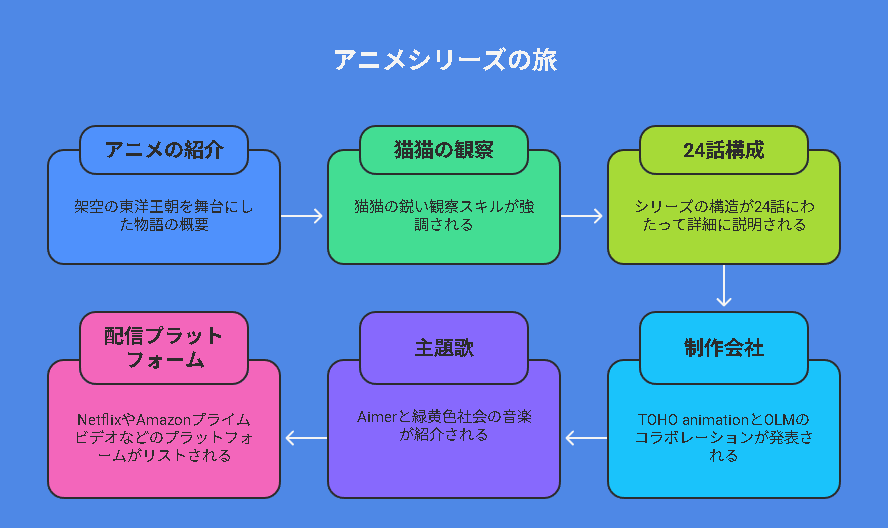 アニメシリーズの旅

アニメの紹介

架空の東洋王朝を舞台にした物語の概要

猫猫の観察

猫猫の鋭い観察スキルが強調される

24話構成

シリーズの構造が24話にわたって詳細に説明される

制作会社

TOHO animationとOLMのコラボレーションが発表される

主題歌

Aimerと緑黄色社会の音楽が紹介される

配信プラットフォーム

NetflixやAmazonプライムビデオなどのプラットフォームがリストされる